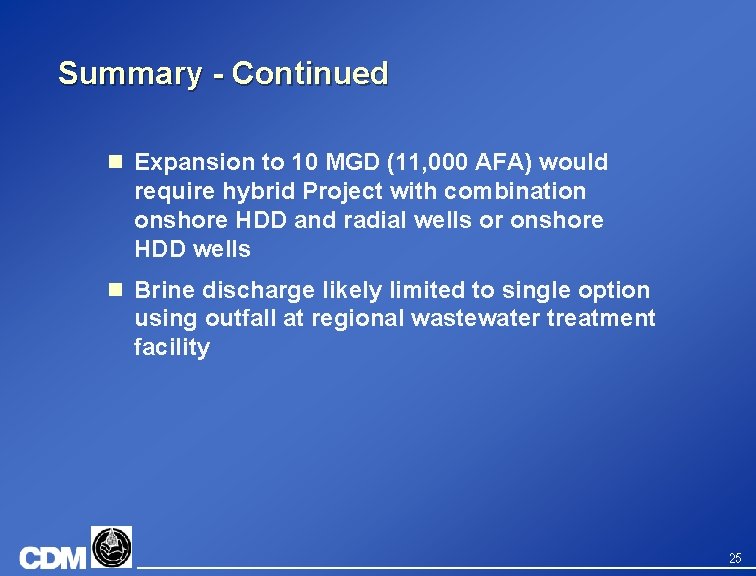 Summary - Continued

Expansion to 10 MGD (11,000 AFA) would require hybrid Project with combination onshore HDD and radial wells or onshore HDD wells

Brine discharge likely limited to single option using outfall at regional wastewater treatment facility

CDM

25